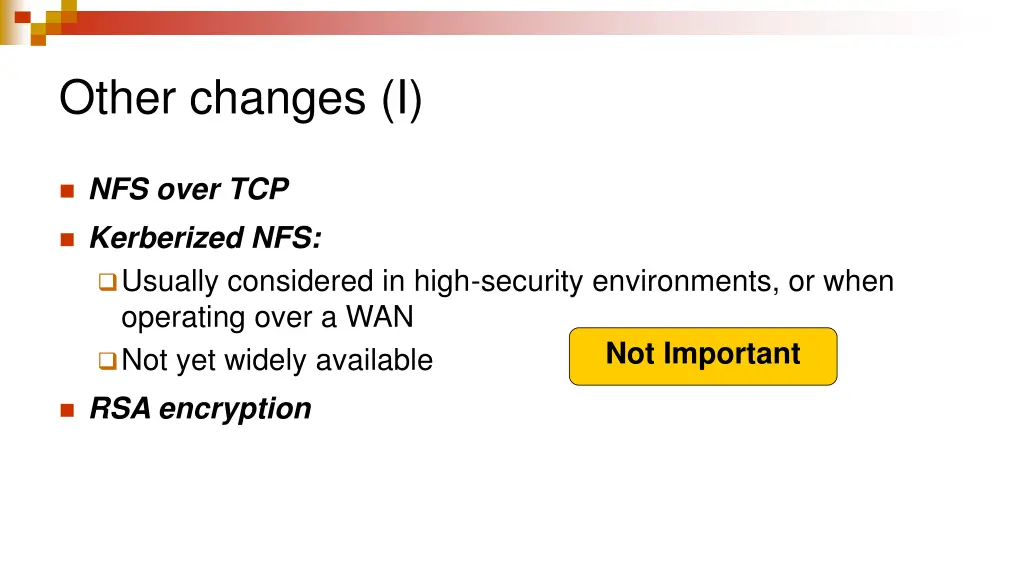 Other changes (I)

NFS over TCP

Kerberized NFS:

Usually considered in high-security environments, or when operating over a WAN

Not yet widely available

Not Important

RSA encryption